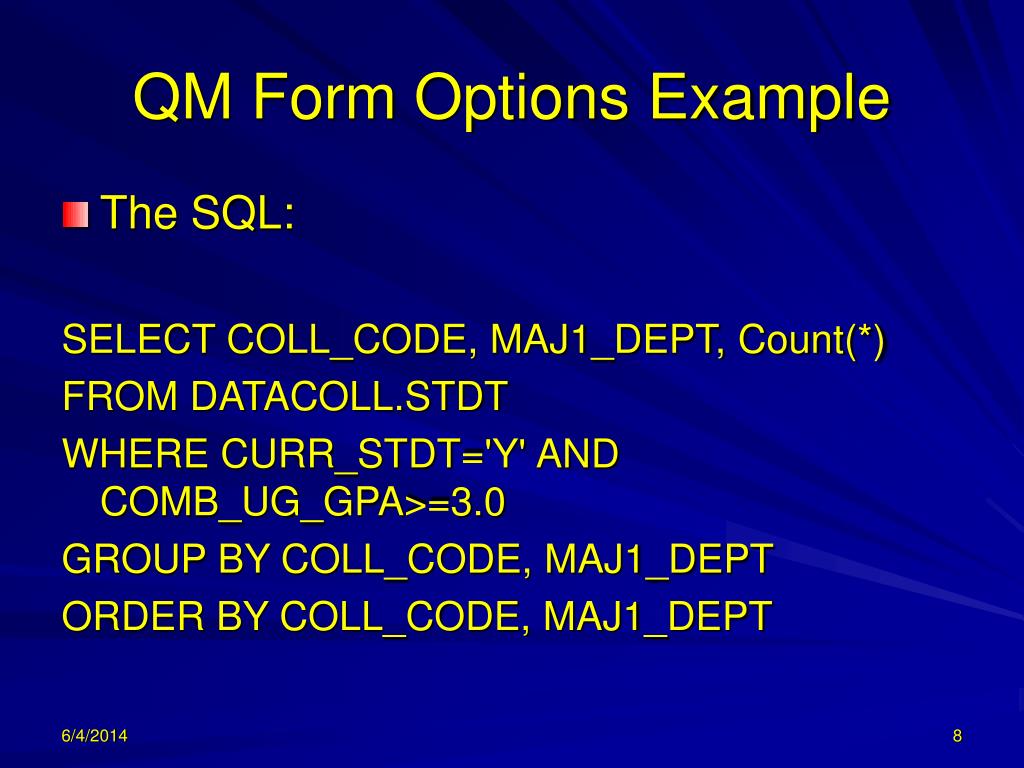 QM Form Options Example

The SQL:

SELECT COLL_CODE, MAJ1_DEPT, Count(*)
FROM DATACOLL.STDT
WHERE CURR_STDT='Y' AND COMB_UG_GPA>=3.0
GROUP BY COLL_CODE, MAJ1_DEPT
ORDER BY COLL_CODE, MAJ1_DEPT

6/4/2014

8